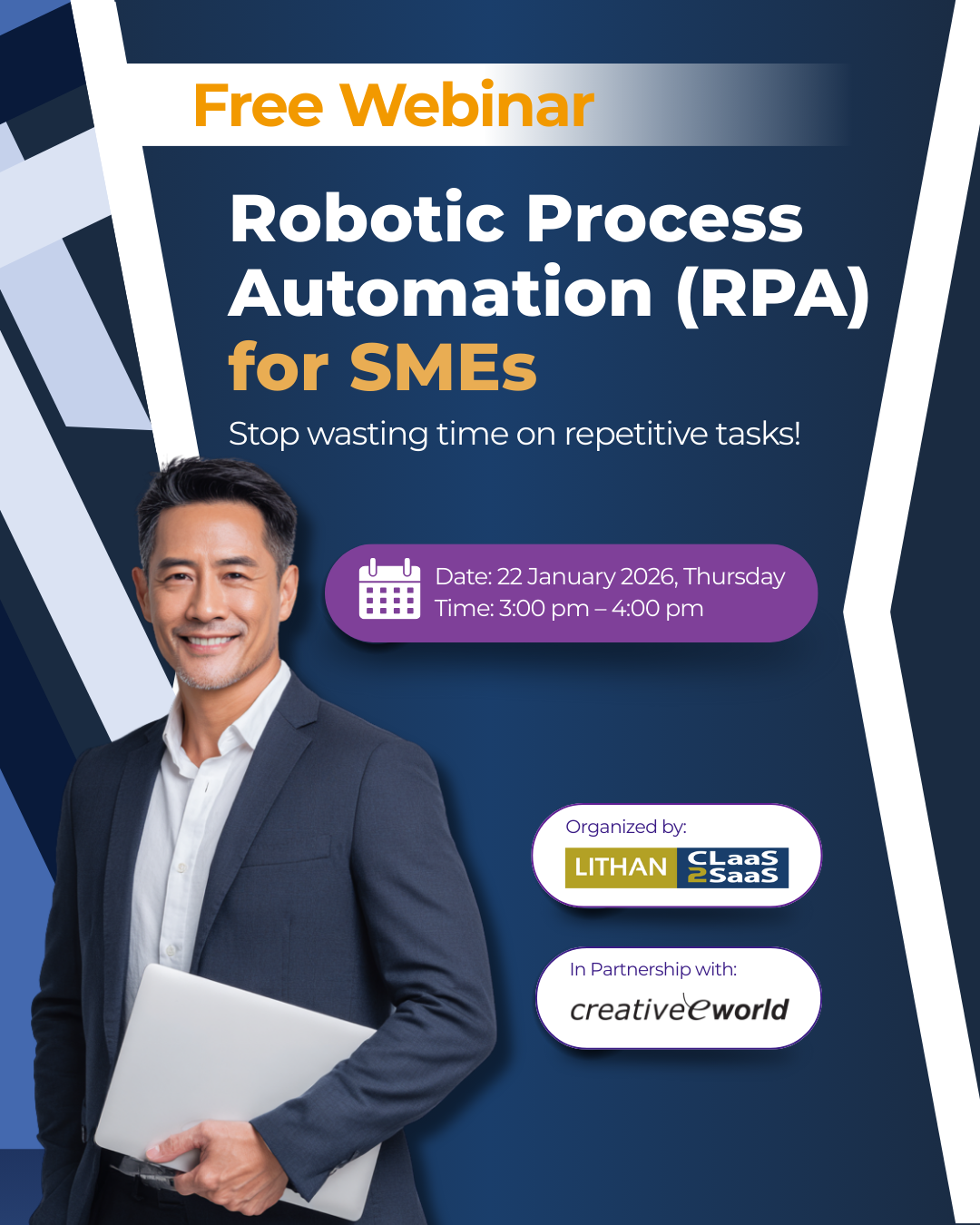 Free Webinar

Robotic Process Automation (RPA) for SMEs

Stop wasting time on repetitive tasks!

Date: 22 January 2026, Thursday
Time: 3:00 pm – 4:00 pm

Organized by:
LITHAN CLaaS 2SaaS

In Partnership with:
creativeeworld